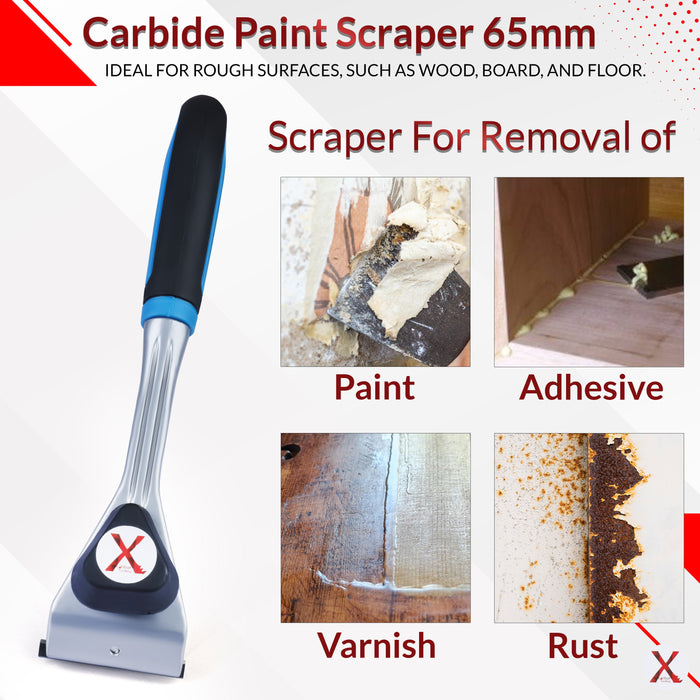 Carbide Paint Scraper 65mm
IDEAL FOR ROUGH SURFACES, SUCH AS WOOD, BOARD, AND FLOOR.

Scraper For Removal of

Paint

Adhesive

Varnish

Rust

X

X